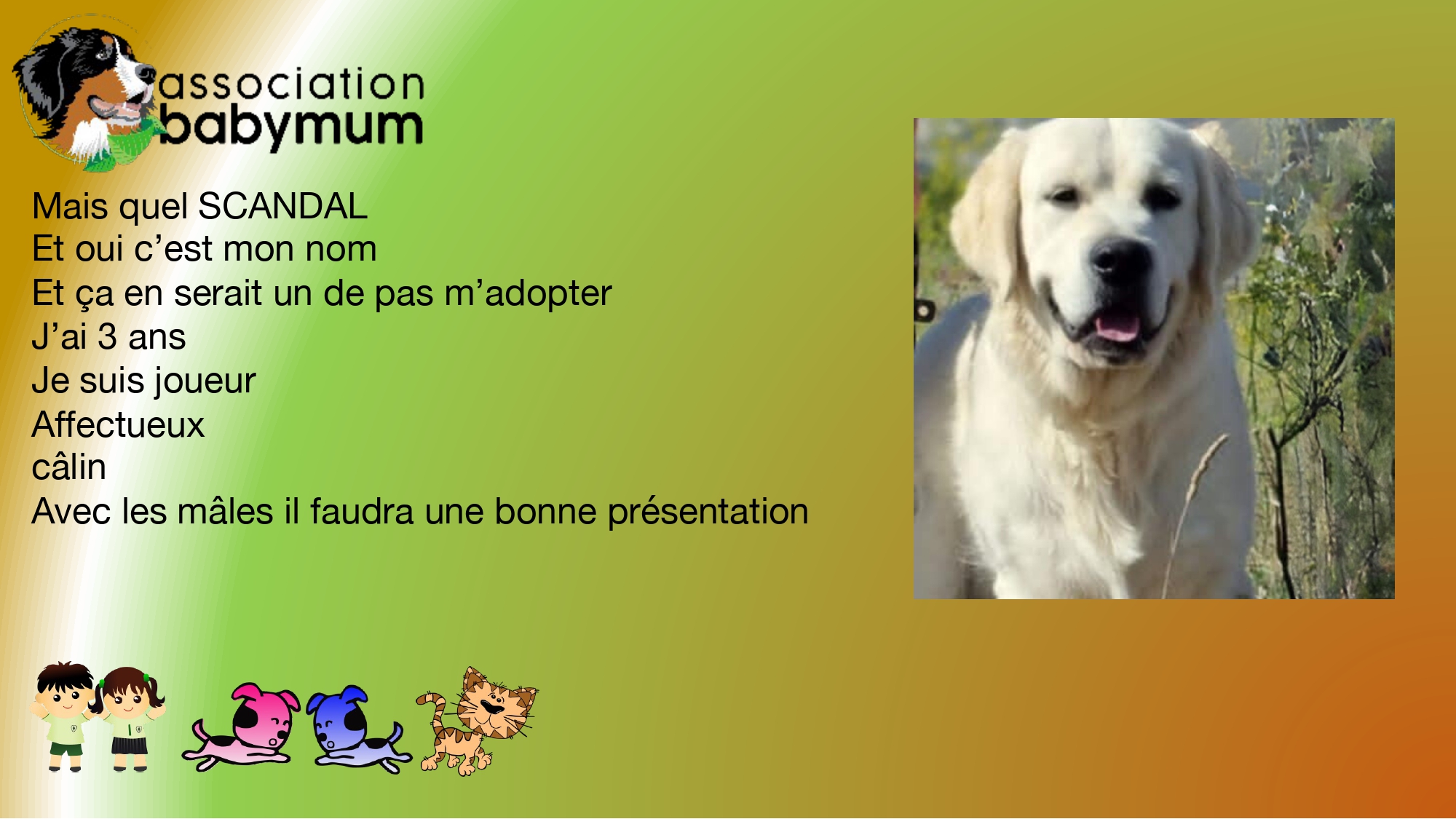 association babymum

Mais quel SCANDAL
Et oui c’est mon nom
Et ça en serait un de pas m’adopter
J’ai 3 ans
Je suis joueur
Affectueux
câlin
Avec les mâles il faudra une bonne présentation